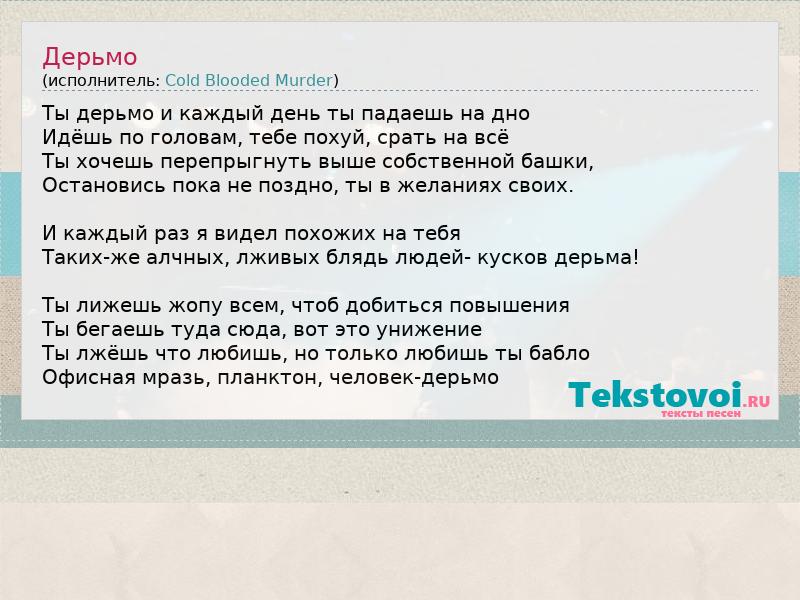 Дерьмо
(исполнитель: Cold Blooded Murder)

Ты дерьмо и каждый день ты падаешь на дно
Идёшь по головам, тебе похуй, срать на всё
Ты хочешь перепрыгнуть выше собственной башки,
Остановись пока не поздно, ты в желаниях своих.

И каждый раз я видел похожих на тебя
Таких-же алчных, лживых блядь людей- кусков дерьма!

Ты лижешь жопу всем, чтоб добиться повышения
Ты бегаешь туда сюда, вот это унижение
Ты лжёшь что любишь, но только любишь ты бабло
Офисная мразь, планктон, человек-дерьмо

Tekstovoi.RU
тексты песен